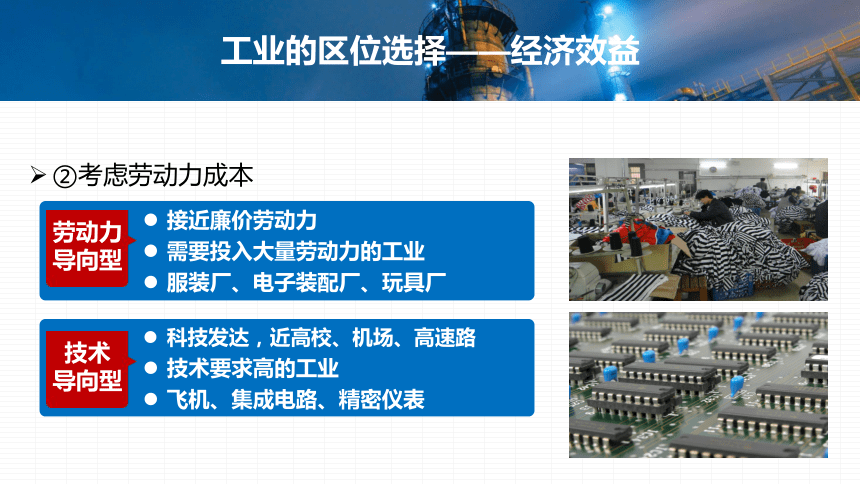 工业的区位选择——经济效益

➢ ②考虑劳动力成本

劳动力导向型
● 接近廉价劳动力
● 需要投入大量劳动力的工业
● 服装厂、电子装配厂、玩具厂

技术导向型
● 科技发达，近高校、机场、高速路
● 技术要求高的工业
● 飞机、集成电路、精密仪表